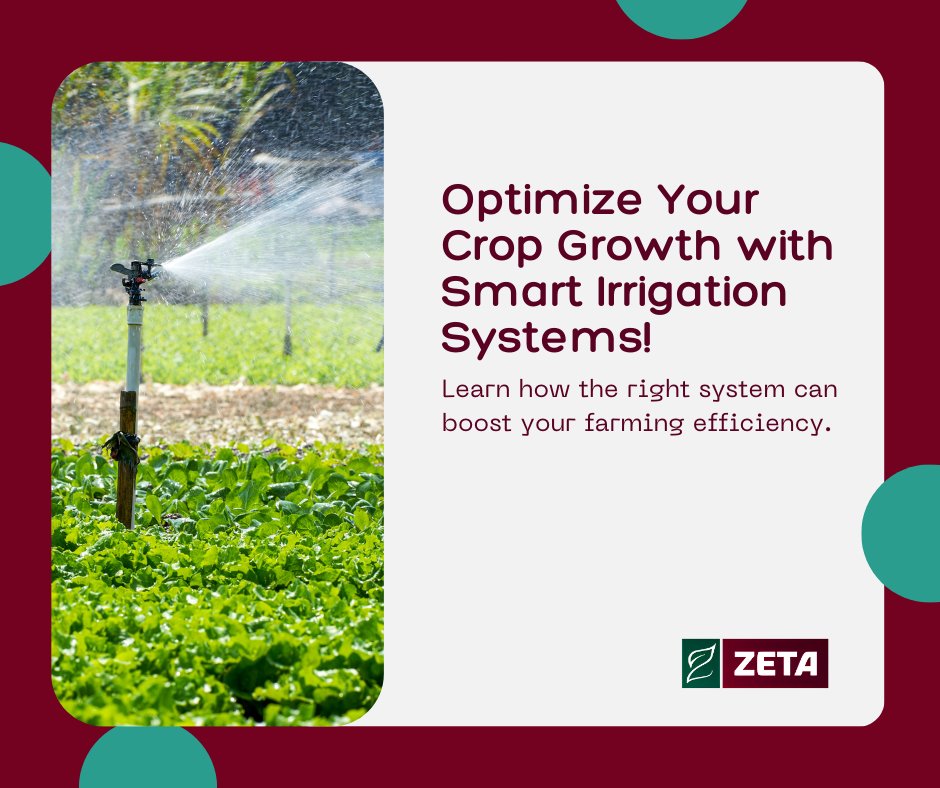 Optimize Your Crop Growth with Smart Irrigation Systems!

Learn how the right system can boost your farming efficiency.

ZETA